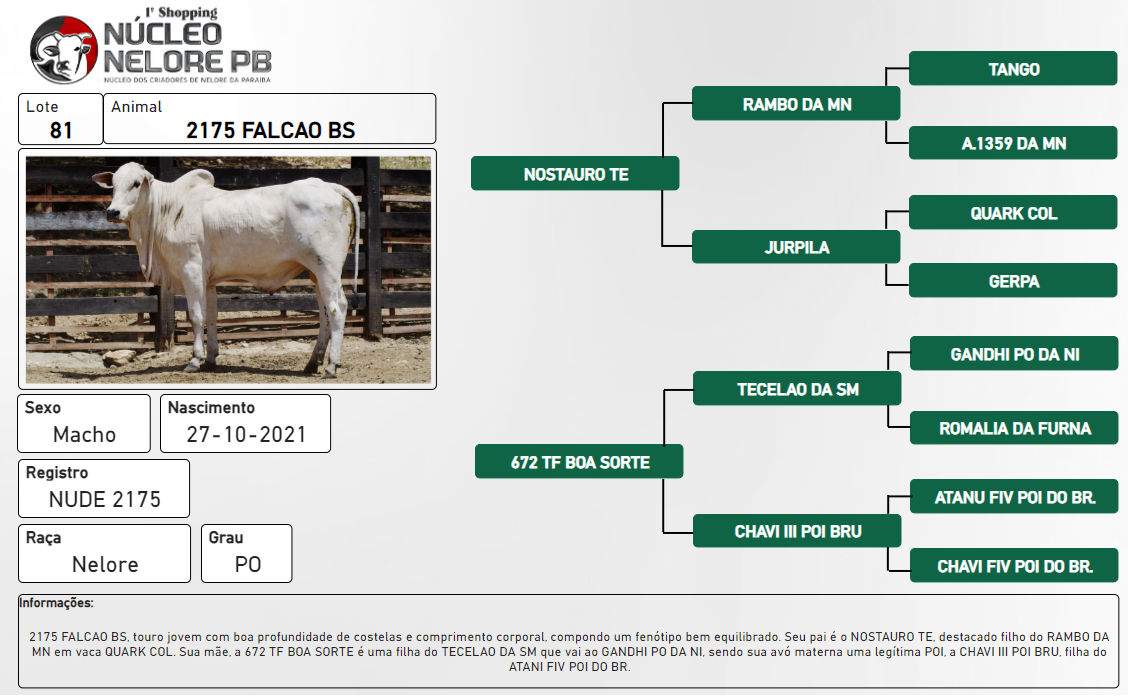 1º Shopping
NÚCLEO NELORE PB
NUCLEO DOS CRIADORES DE NELORE DA PARAIBA

Lote
81

Animal
2175 FALCAO BS

Sexo
Macho

Nascimento
27-10-2021

Registro
NUDE 2175

Raça
Nelore

Grau
PO

NOSTAURO TE
RAMBO DA MN
TANGO
A.1359 DA MN
JURPILA
QUARK COL
GERPA

672 TF BOA SORTE
TECELAO DA SM
GANDHI PO DA NI
ROMALIA DA FURNA
CHAVI III POI BRU
ATANU FIV POI DO BR.
CHAVI FIV POI DO BR.

Informações:

2175 FALCAO BS, touro jovem com boa profundidade de costelas e comprimento corporal, compondo um fenótipo bem equilibrado. Seu pai é o NOSTAURO TE, destacado filho do RAMBO DA MN em vaca QUARK COL. Sua mãe, a 672 TF BOA SORTE é uma filha do TECELAO DA SM que vai ao GANDHI PO DA NI, sendo sua avó materna uma legítima POI, a CHAVI III POI BRU, filha do ATANI FIV POI DO BR.